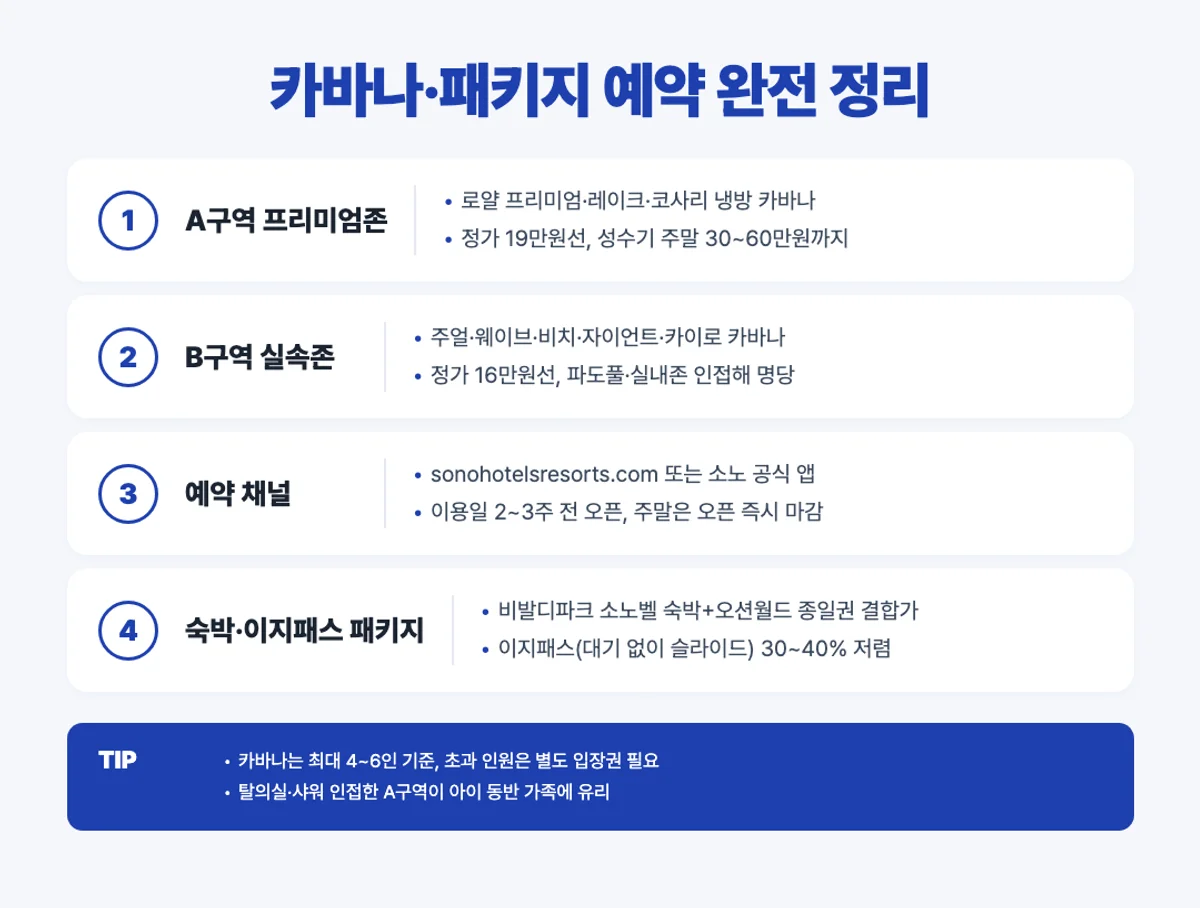 카바나·패키지 예약 완전 정리

1 A구역 프리미엄존
• 로얄 프리미엄·레이크·코사리 냉방 카바나
• 정가 19만원선, 성수기 주말 30~60만원까지

2 B구역 실속존
• 주얼·웨이브·비치·자이언트·카이로 카바나
• 정가 16만원선, 파도풀·실내존 인접해 명당

3 예약 채널
• sonohotelsresorts.com 또는 소노 공식 앱
• 이용일 2~3주 전 오픈, 주말은 오픈 즉시 마감

4 숙박·이지패스 패키지
• 비발디파크 소노벨 숙박+오션월드 종일권 결합가
• 이지패스(대기 없이 슬라이드) 30~40% 저렴

TIP
• 카바나는 최대 4~6인 기준, 초과 인원은 별도 입장권 필요
• 탈의실·샤워 인접한 A구역이 아이 동반 가족에 유리